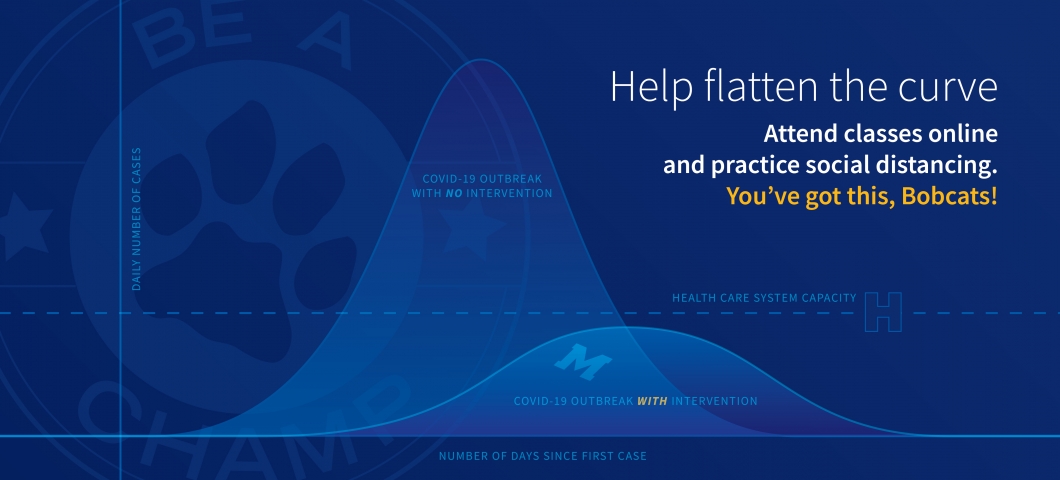 BE A

CHAMP

Help flatten the curve

Attend classes online and practice social distancing.

You've got this, Bobcats!

DAILY NUMBER OF CASES

COVID-19 OUTBREAK WITH NO INTERVENTION

HEALTH CARE SYSTEM CAPACITY

H

M

COVID-19 OUTBREAK WITH INTERVENTION

NUMBER OF DAYS SINCE FIRST CASE